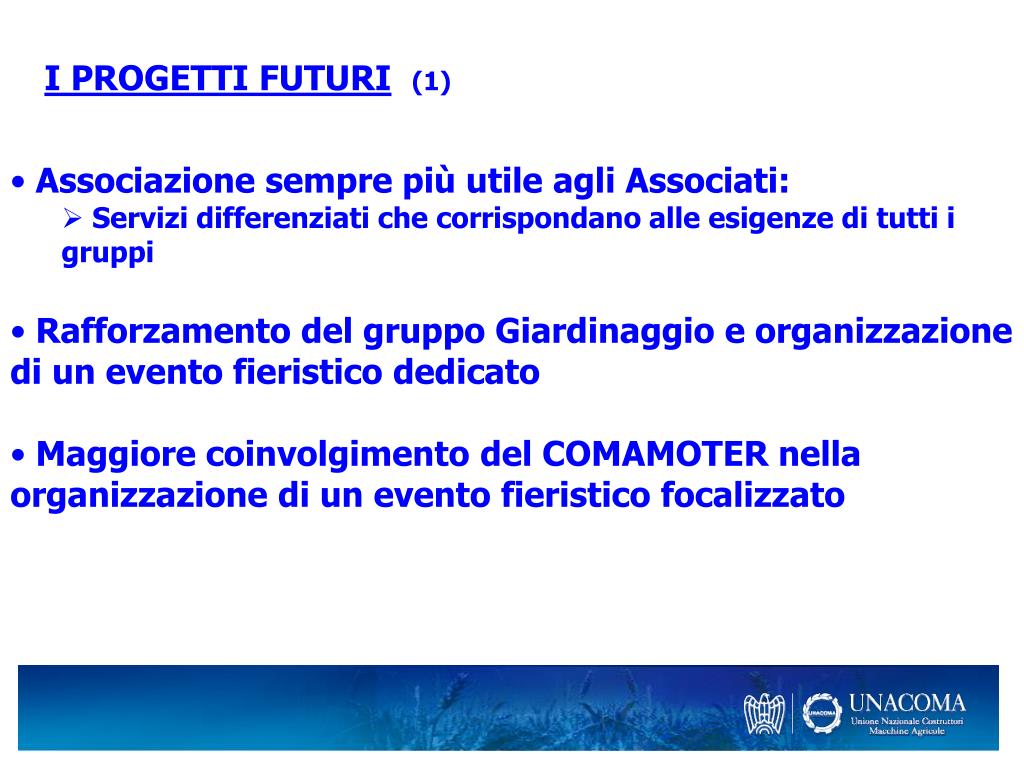 I PROGETTI FUTURI (1)

• Associazione sempre più utile agli Associati:
➢ Servizi differenziati che corrispondano alle esigenze di tutti i gruppi

• Rafforzamento del gruppo Giardinaggio e organizzazione di un evento fieristico dedicato

• Maggiore coinvolgimento del COMAMOTER nella organizzazione di un evento fieristico focalizzato

UNACOMA
UNACOMA
Unione Nazionale Costruttori Macchine Agricole